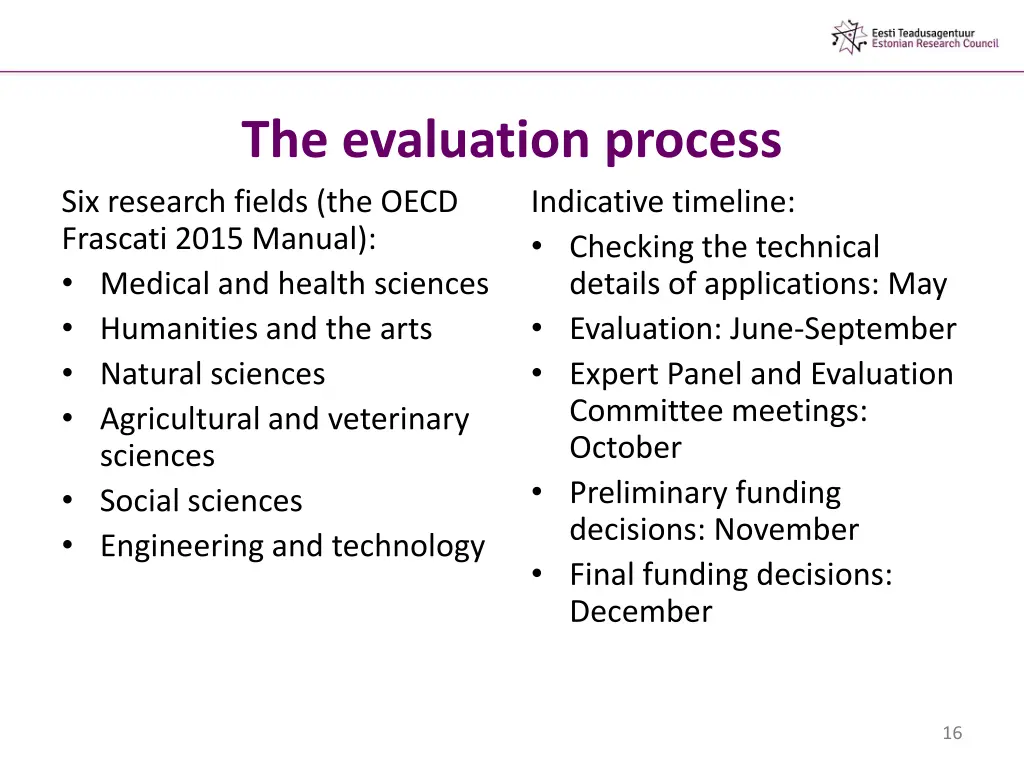 Eesti Teadusagentuur
Estonian Research Council

The evaluation process

Six research fields (the OECD Frascati 2015 Manual):
• Medical and health sciences
• Humanities and the arts
• Natural sciences
• Agricultural and veterinary sciences
• Social sciences
• Engineering and technology

Indicative timeline:
• Checking the technical details of applications: May
• Evaluation: June-September
• Expert Panel and Evaluation Committee meetings: October
• Preliminary funding decisions: November
• Final funding decisions: December

16